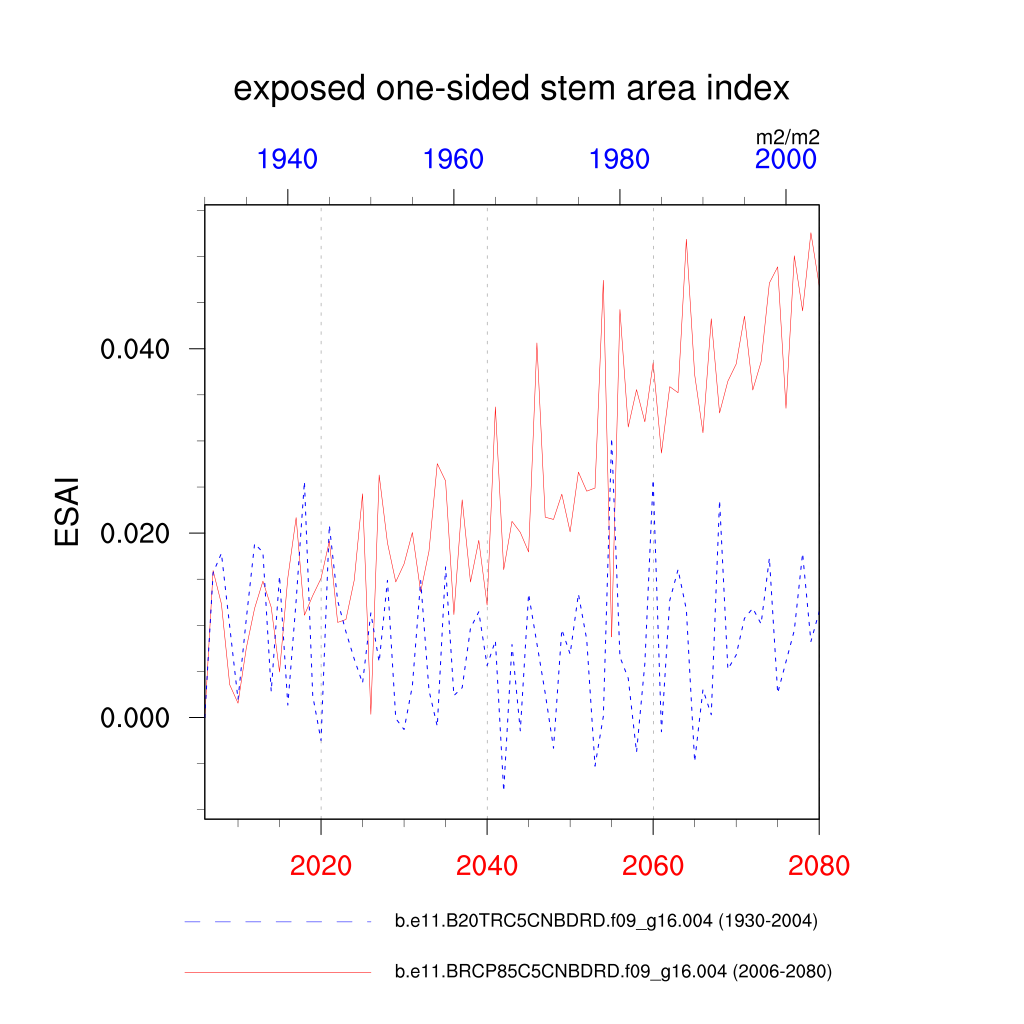 exposed one-sided stem area index

m2/m2

1940
1960
1980
2000

ESAI

0.040
0.020
0.000

2020
2040
2060
2080

b.e11.B20TRC5CNBDRD.f09_g16.004 (1930-2004)

b.e11.BRCP85C5CNBDRD.f09_g16.004 (2006-2080)